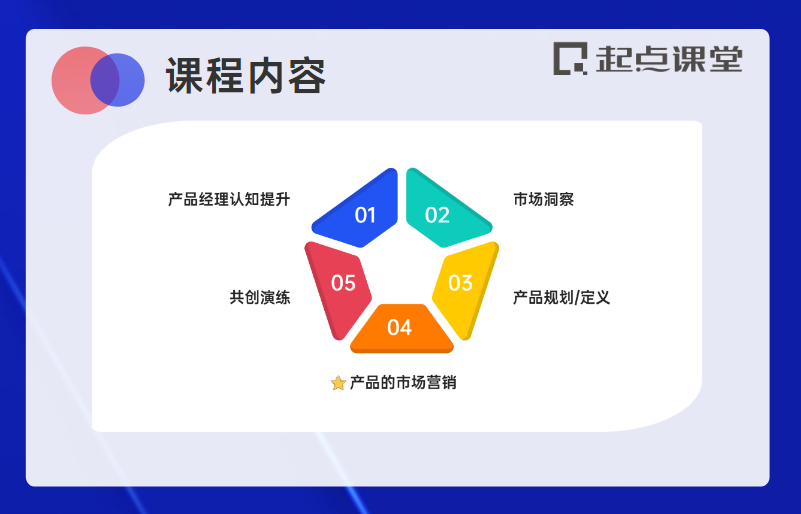 课程内容

起点课堂

产品经理认知提升
01

02
市场洞察

05
共创演练

03
产品规划/定义

04

产品的市场营销